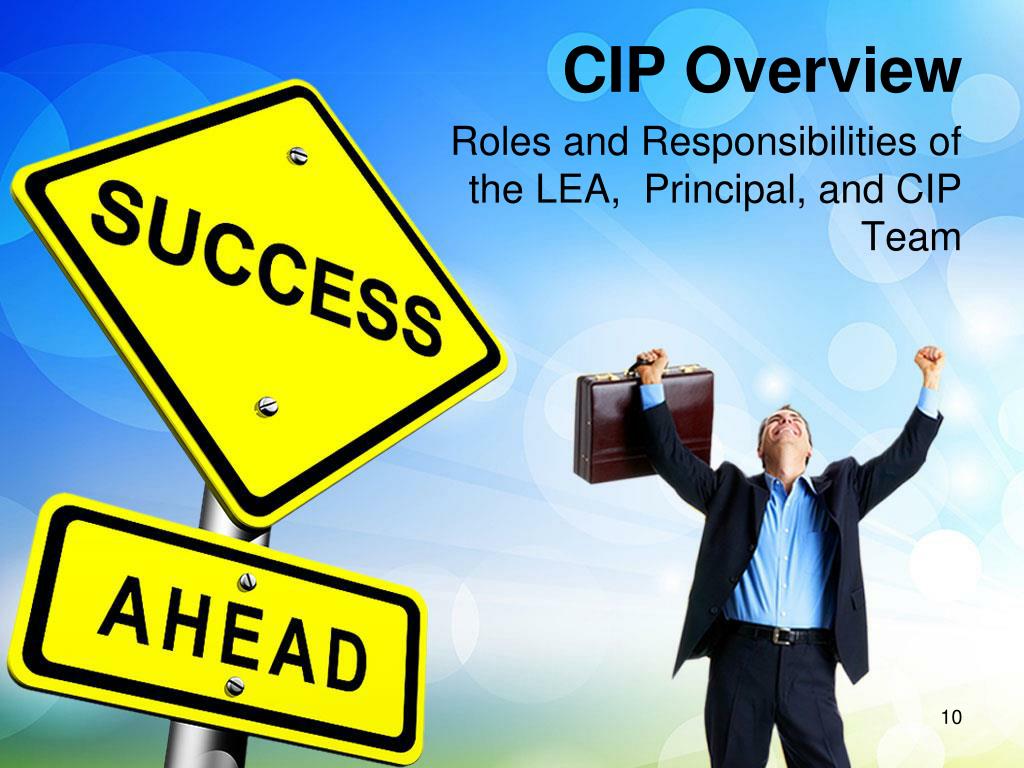 CIP Overview

Roles and Responsibilities of the LEA, Principal, and CIP Team

SUCCESS

AHEAD

10